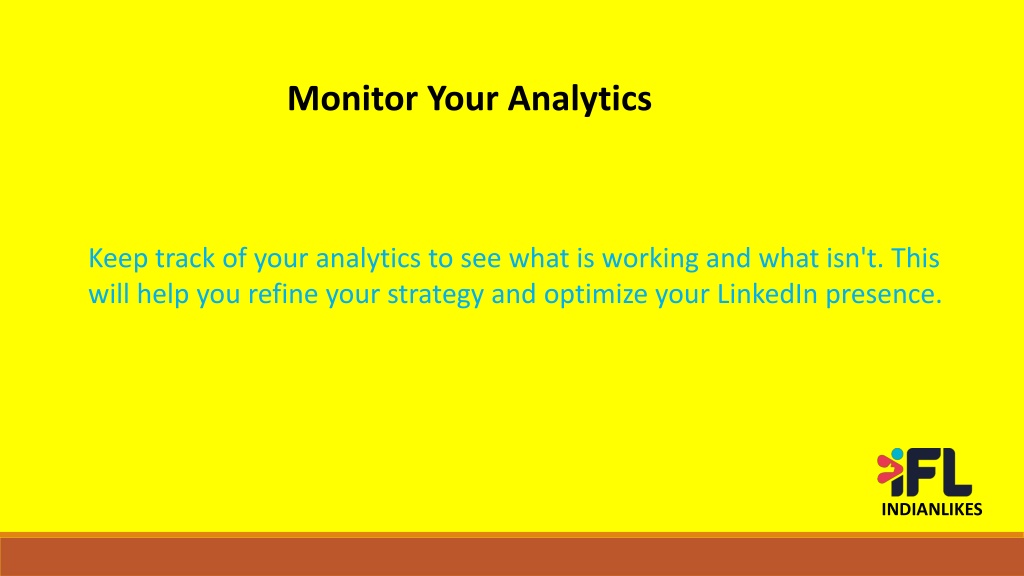 Monitor Your Analytics

Keep track of your analytics to see what is working and what isn't. This will help you refine your strategy and optimize your LinkedIn presence.

iFL
INDIANLIKES